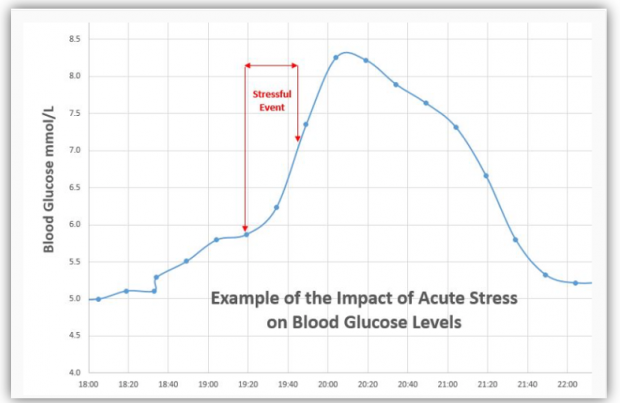 Blood Glucose mmol/L

8.5
8.0
7.5
7.0
6.5
6.0
5.5
5.0
4.5
4.0

Stressful Event

Example of the Impact of Acute Stress on Blood Glucose Levels

18:00 18:20 18:40 19:00 19:20 19:40 20:00 20:20 20:40 21:00 21:20 21:40 22:00